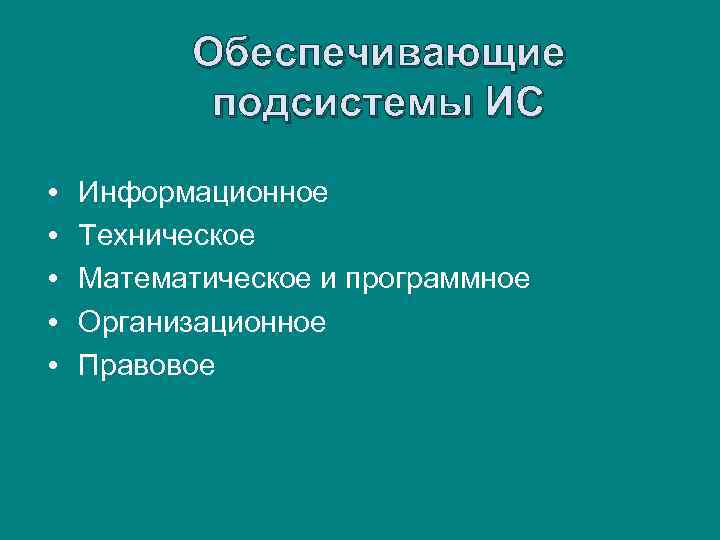 Обеспечивающие подсистемы ИС

• Информационное
• Техническое
• Математическое и программное
• Организационное
• Правовое